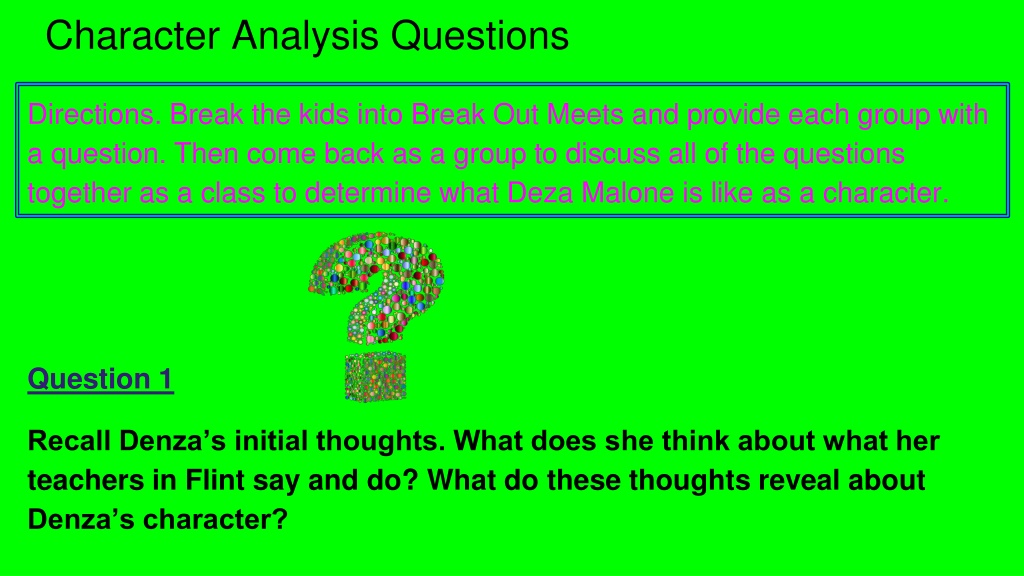 Character Analysis Questions

Directions. Break the kids into Break Out Meets and provide each group with a question. Then come back as a group to discuss all of the questions together as a class to determine what Deza Malone is like as a character.

Question 1

Recall Denza's initial thoughts. What does she think about what her teachers in Flint say and do? What do these thoughts reveal about Denza's character?